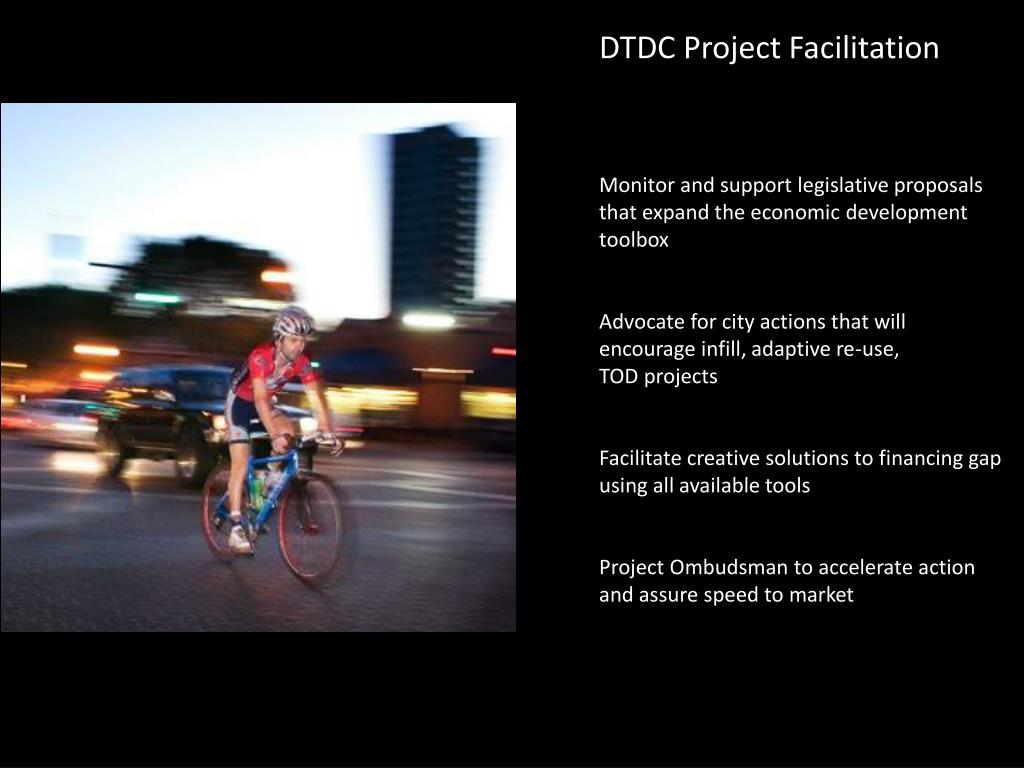 DTDC Project Facilitation

Monitor and support legislative proposals that expand the economic development toolbox

Advocate for city actions that will encourage infill, adaptive re-use, TOD projects

Facilitate creative solutions to financing gap using all available tools

Project Ombudsman to accelerate action and assure speed to market